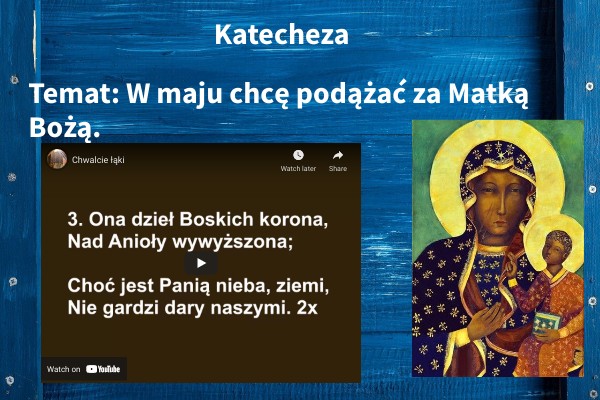 Katecheza

Temat: W maju chcę podążać za Matką Bożą.

Chwalcie łąki

Watch later

Share

3. Ona dzieł Boskich korona,
Nad Anioły wywyższona;

Choć jest Panią nieba, ziemi,
Nie gardzi dary naszymi. 2x

Watch on YouTube